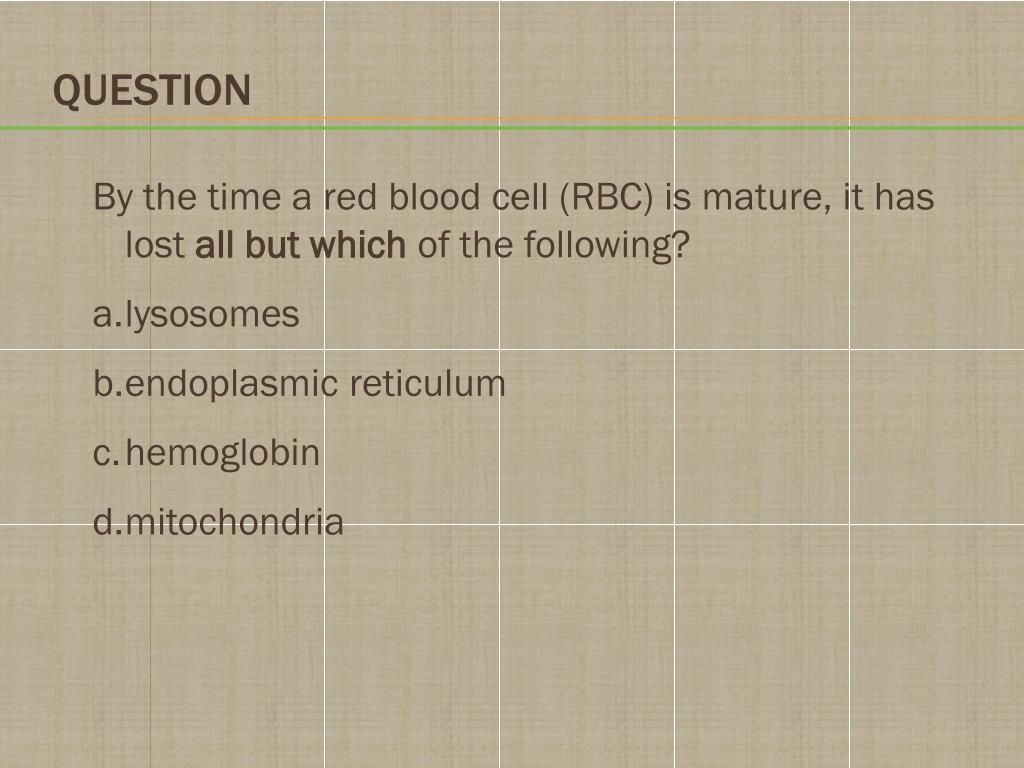 QUESTION

By the time a red blood cell (RBC) is mature, it has lost all but which of the following?

a. lysosomes

b. endoplasmic reticulum

c. hemoglobin

d. mitochondria